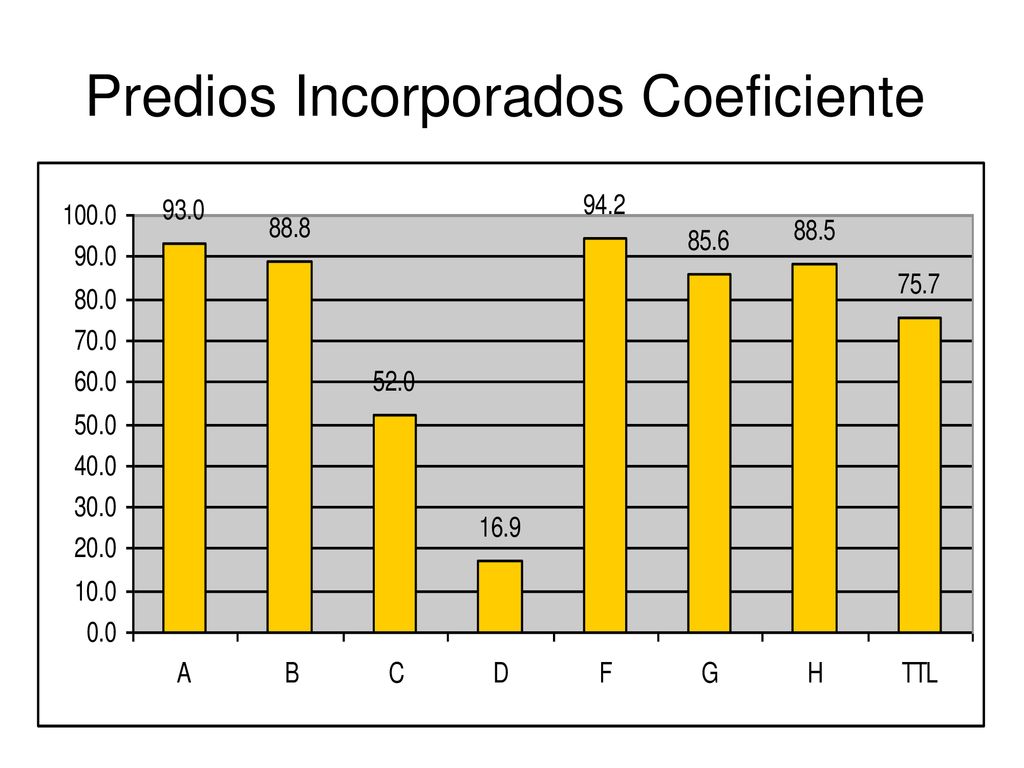 Predios Incorporados Coeficiente

100.0
90.0
80.0
70.0
60.0
50.0
40.0
30.0
20.0
10.0
0.0

93.0
88.8
52.0
16.9
94.2
85.6
88.5
75.7

A
B
C
D
F
G
H
TTL